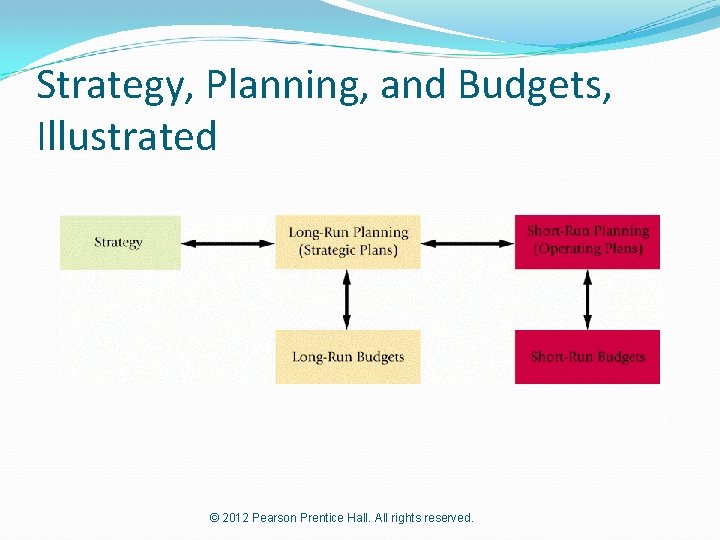 Strategy, Planning, and Budgets, Illustrated

Strategy

Long-Run Planning (Strategic Plans)

Short-Run Planning (Operating Plans)

Long-Run Budgets

Short-Run Budgets

© 2012 Pearson Prentice Hall. All rights reserved.